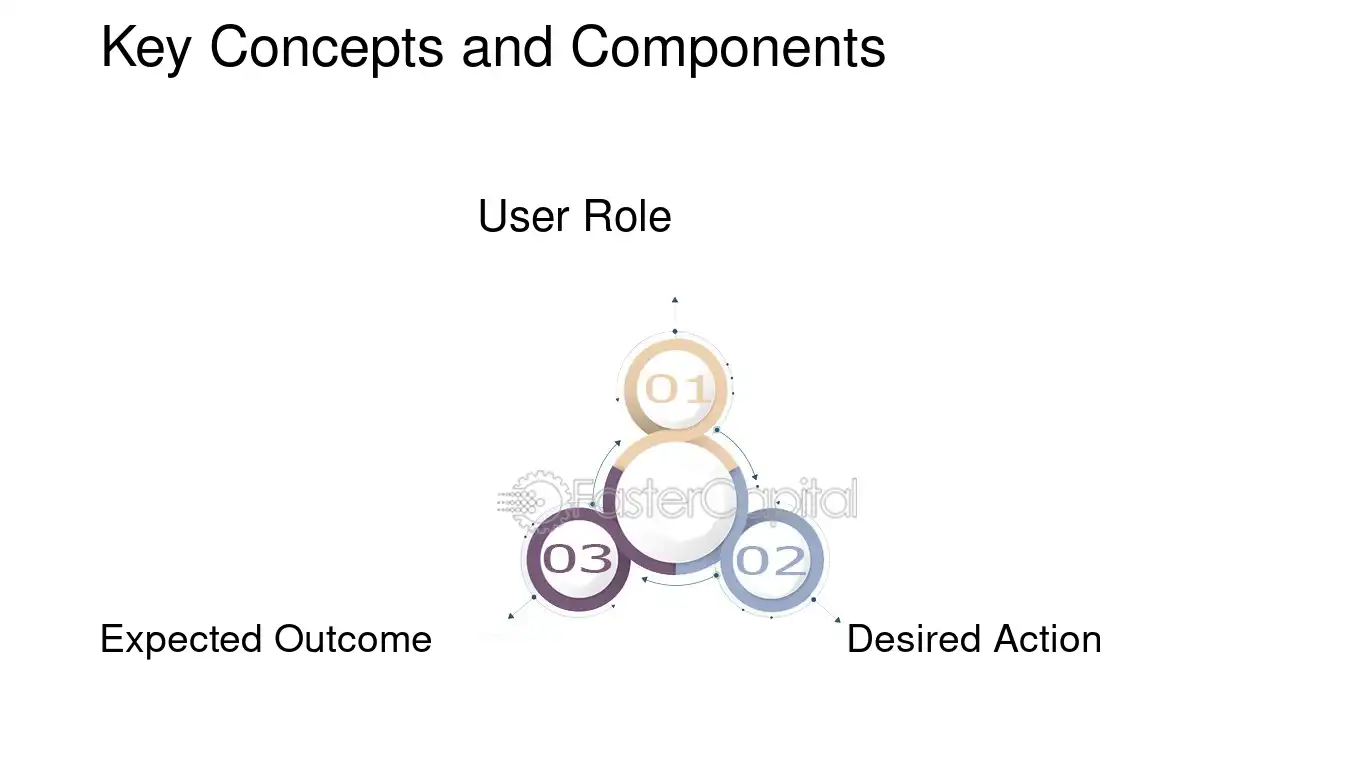 Key Concepts and Components

User Role

01

03

02

Expected Outcome

Desired Action

FasterCapital